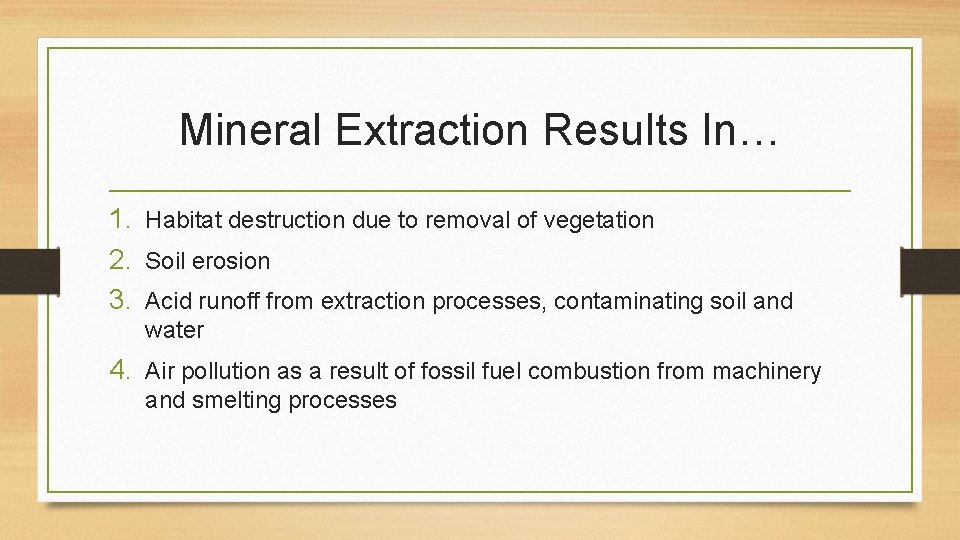 Mineral Extraction Results In…

1. Habitat destruction due to removal of vegetation
2. Soil erosion
3. Acid runoff from extraction processes, contaminating soil and water
4. Air pollution as a result of fossil fuel combustion from machinery and smelting processes